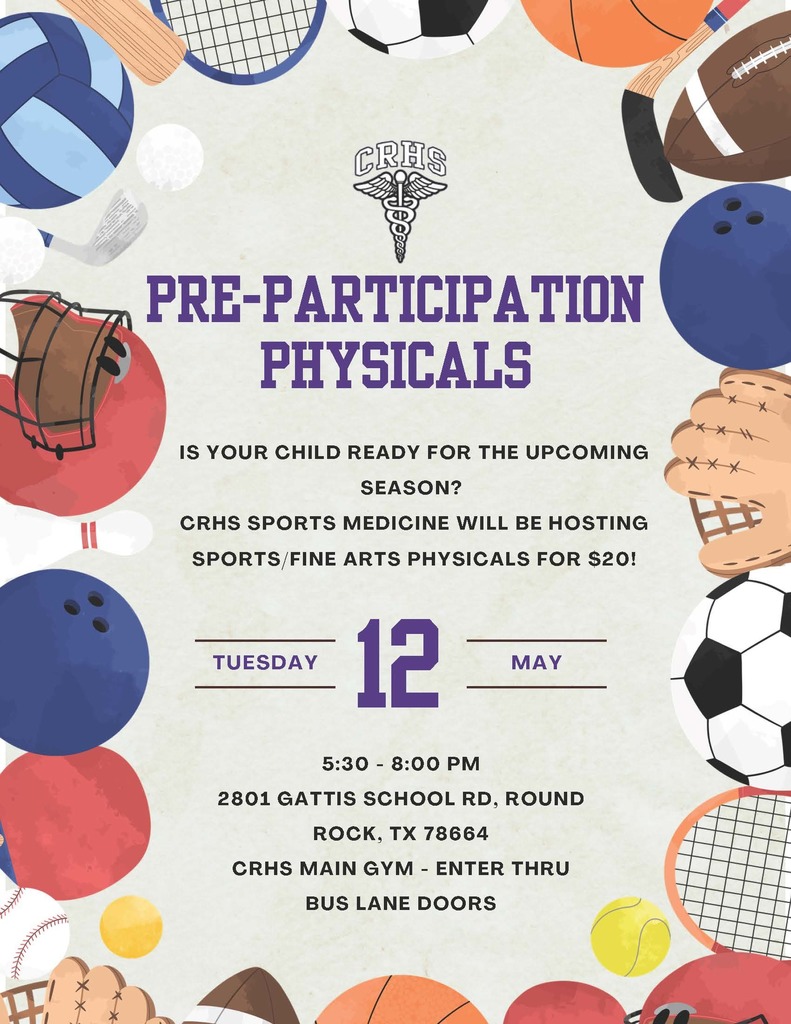 CRHS

PRE-PARTICIPATION PHYSICALS

IS YOUR CHILD READY FOR THE UPCOMING SEASON?
CRHS SPORTS MEDICINE WILL BE HOSTING SPORTS/FINE ARTS PHYSICALS FOR $20!

TUESDAY 12 MAY

5:30 - 8:00 PM
2801 GATTIS SCHOOL RD, ROUND ROCK, TX 78664
CRHS MAIN GYM - ENTER THRU BUS LANE DOORS